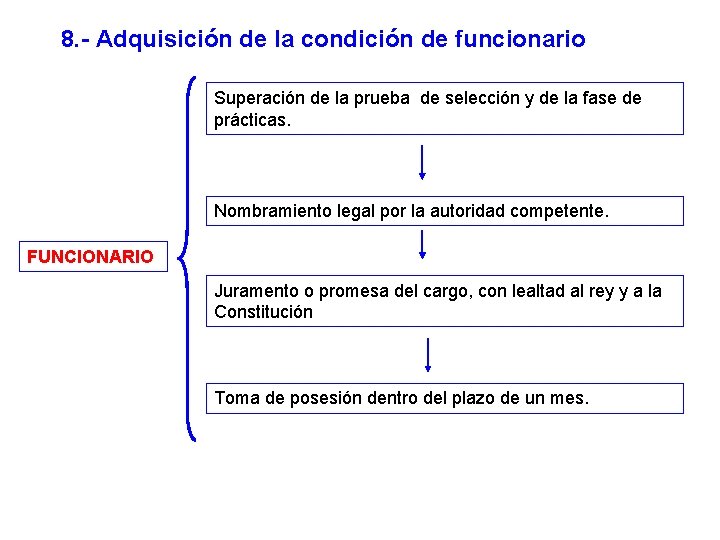 8.- Adquisición de la condición de funcionario

FUNCIONARIO

Superación de la prueba de selección y de la fase de prácticas.

Nombramiento legal por la autoridad competente.

Juramento o promesa del cargo, con lealtad al rey y a la Constitución

Toma de posesión dentro del plazo de un mes.